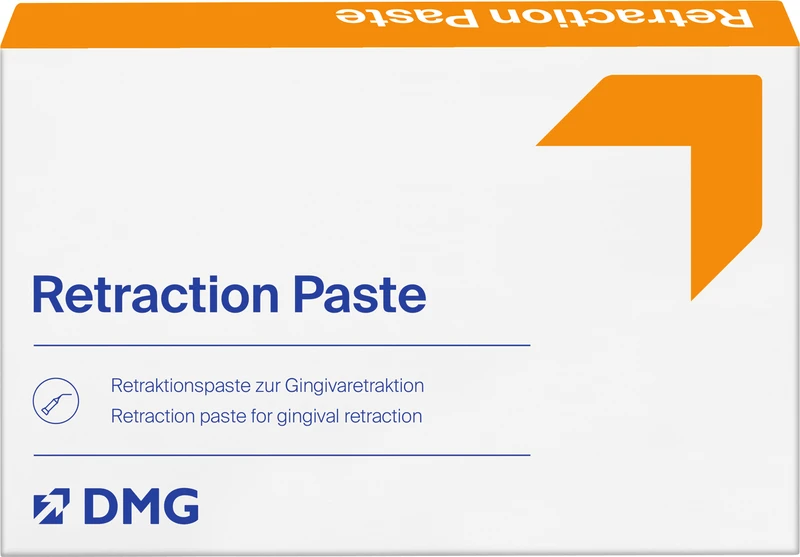 Retraction Paste

Retraction Paste

Retraktionspaste zur Gingivaretraktion
Retraction paste for gingival retraction

DMG